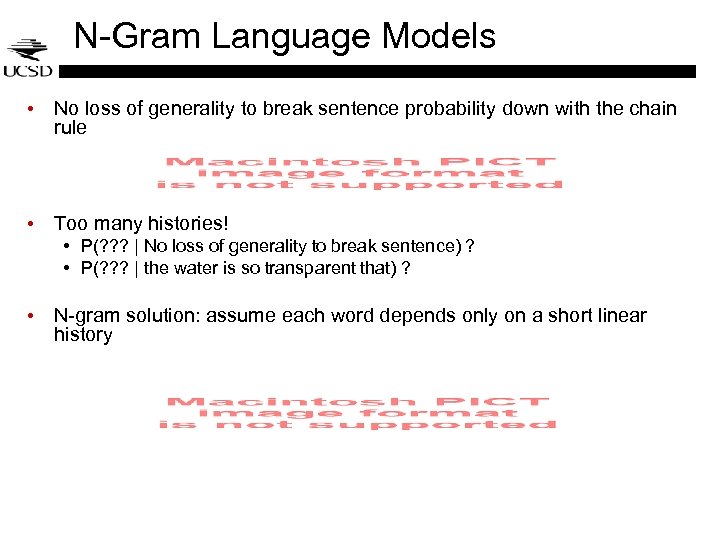 UCSD

N-Gram Language Models

• No loss of generality to break sentence probability down with the chain rule

Macintosh PICT image format is not supported

• Too many histories!
  • P(??? | No loss of generality to break sentence) ?
  • P(??? | the water is so transparent that) ?

• N-gram solution: assume each word depends only on a short linear history

Macintosh PICT image format is not supported